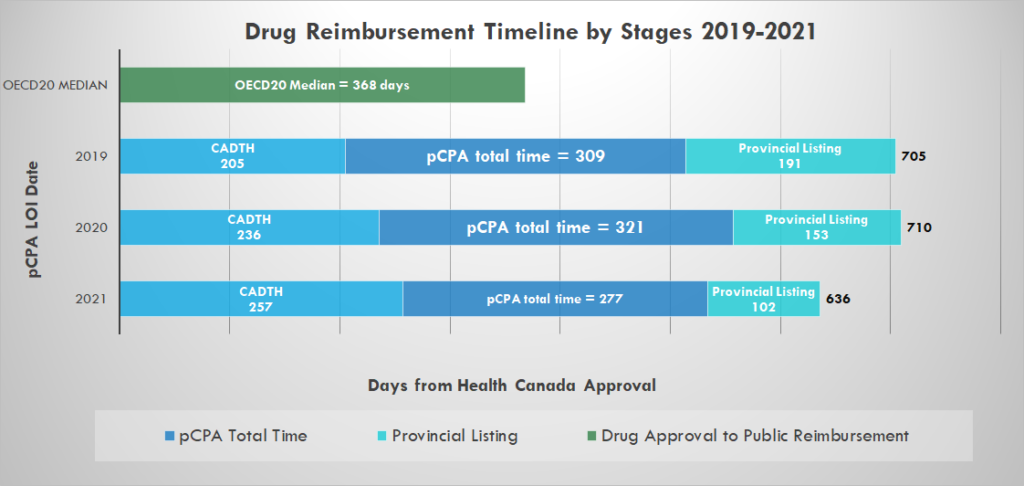 Drug Reimbursement Timeline by Stages 2019-2021

pCPA LOI Date

OECD20 MEDIAN
OECD20 Median = 368 days

2019
CADTH 205
pCPA total time = 309
Provincial Listing 191
705

2020
CADTH 236
pCPA total time = 321
Provincial Listing 153
710

2021
CADTH 257
pCPA total time = 277
Provincial Listing 102
636

Days from Health Canada Approval

pCPA Total Time
Provincial Listing
Drug Approval to Public Reimbursement